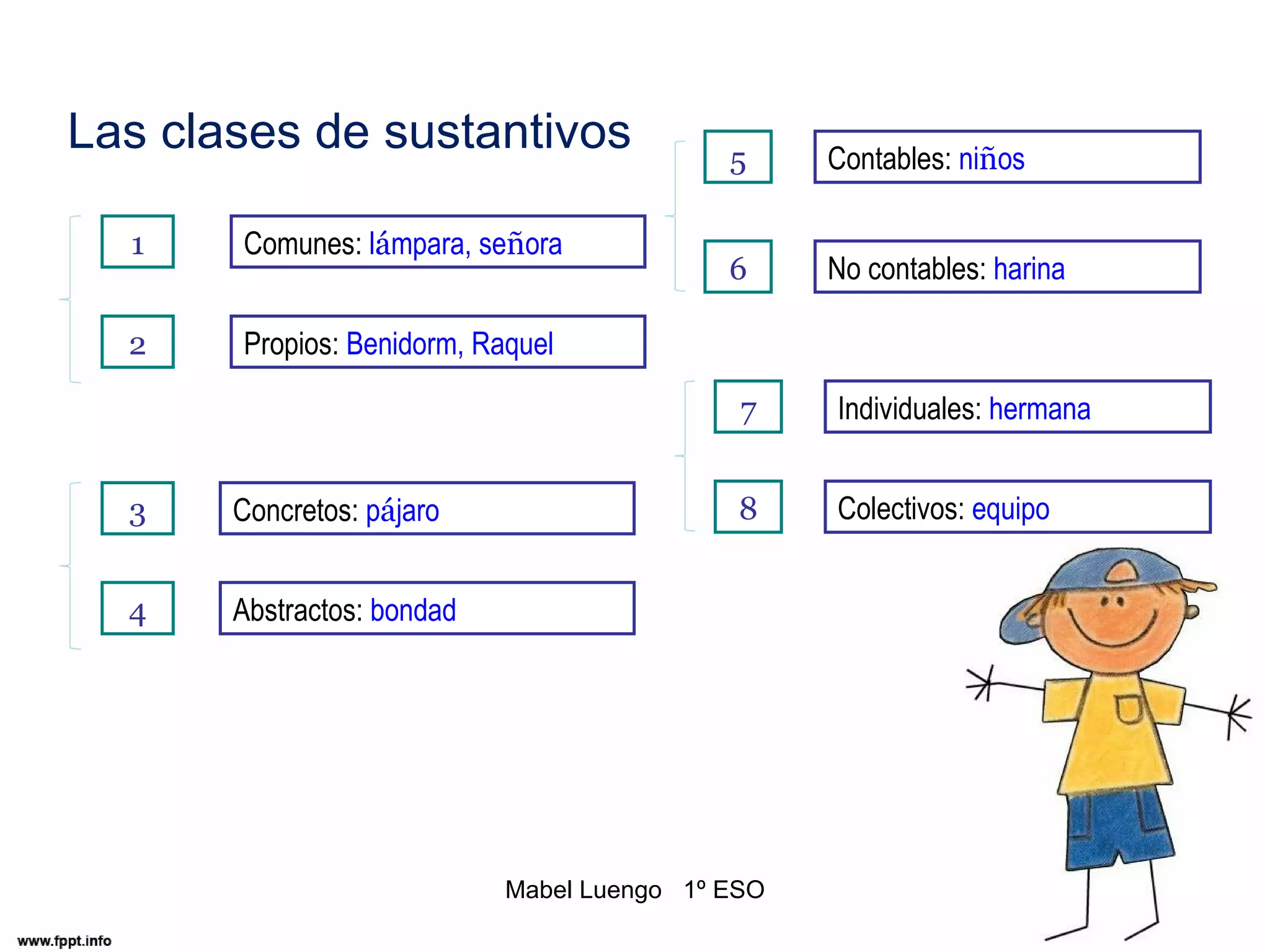 Las clases de sustantivos

1 Comunes: lámpara, señora

2 Propios: Benidorm, Raquel

3 Concretos: pájaro

4 Abstractos: bondad

5 Contables: niños

6 No contables: harina

7 Individuales: hermana

8 Colectivos: equipo

Mabel Luengo 1º ESO

www.fppt.info